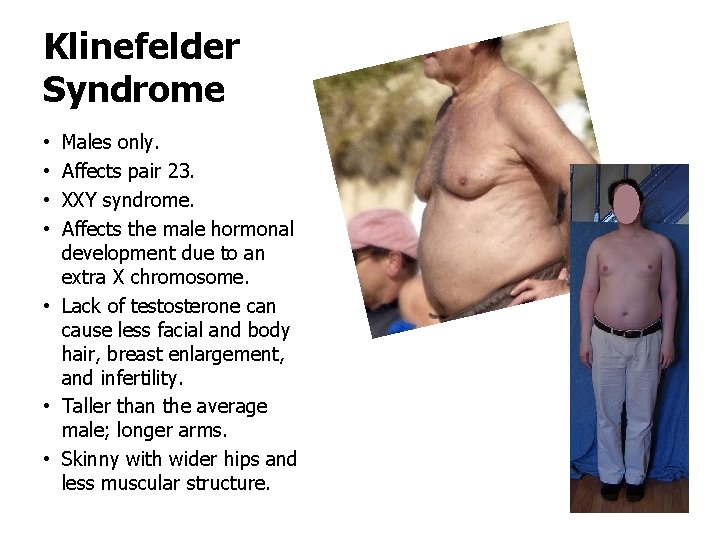 Klinefelder Syndrome

• Males only.
• Affects pair 23.
• XXY syndrome.
• Affects the male hormonal development due to an extra X chromosome.
• Lack of testosterone can cause less facial and body hair, breast enlargement, and infertility.
• Taller than the average male; longer arms.
• Skinny with wider hips and less muscular structure.